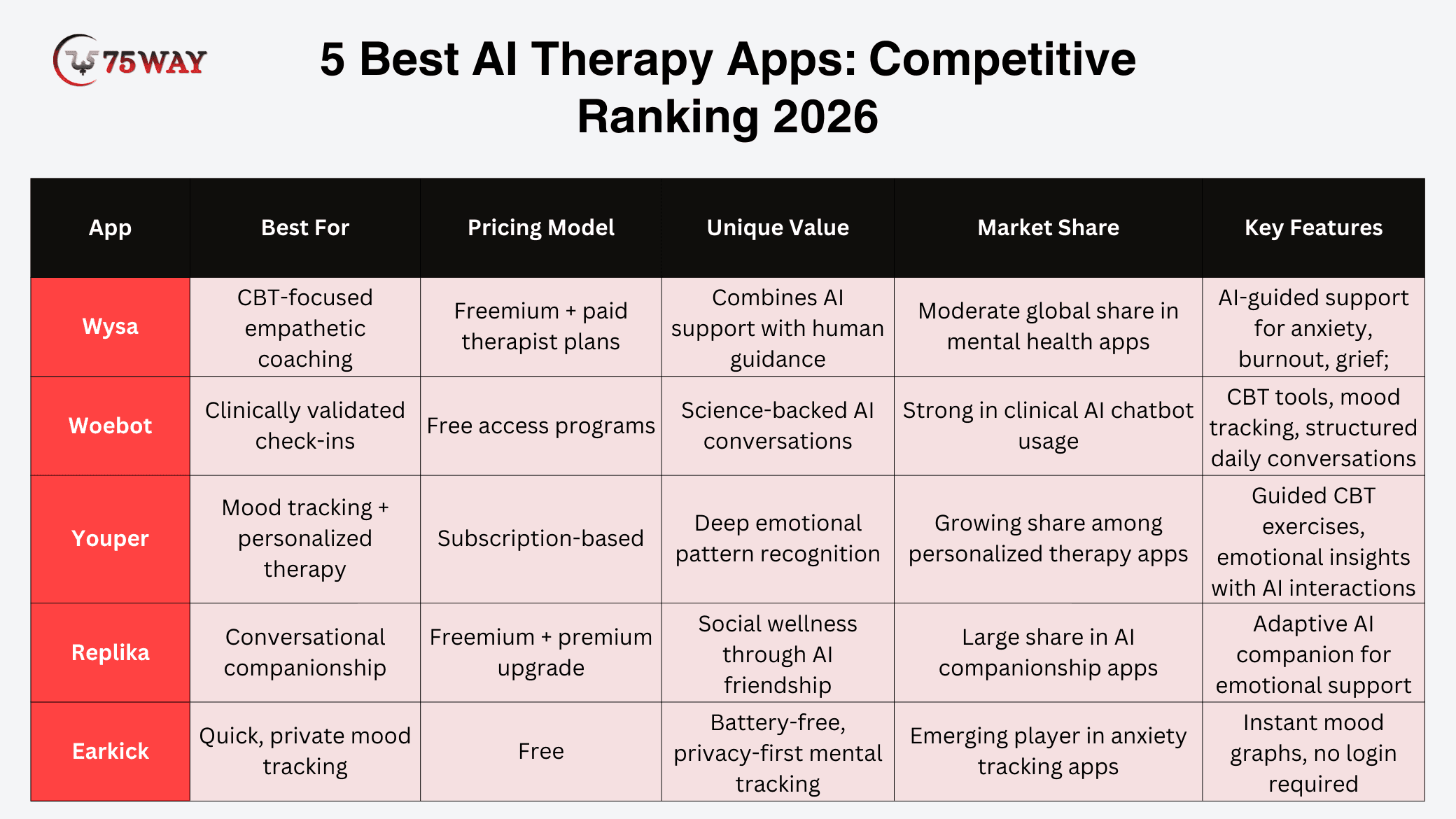 75WAY

5 Best AI Therapy Apps: Competitive Ranking 2026

| App | Best For | Pricing Model | Unique Value | Market Share | Key Features |
|---|---|---|---|---|---|
| Wysa | CBT-focused empathetic coaching | Freemium + paid therapist plans | Combines AI support with human guidance | Moderate global share in mental health apps | AI-guided support for anxiety, burnout, grief; |
| Woebot | Clinically validated check-ins | Free access programs | Science-backed AI conversations | Strong in clinical AI chatbot usage | CBT tools, mood tracking, structured daily conversations |
| Youper | Mood tracking + personalized therapy | Subscription-based | Deep emotional pattern recognition | Growing share among personalized therapy apps | Guided CBT exercises, emotional insights with AI interactions |
| Replika | Conversational companionship | Freemium + premium upgrade | Social wellness through AI friendship | Large share in AI companionship apps | Adaptive AI companion for emotional support |
| Earkick | Quick, private mood tracking | Free | Battery-free, privacy-first mental tracking | Emerging player in anxiety tracking apps | Instant mood graphs, no login required |